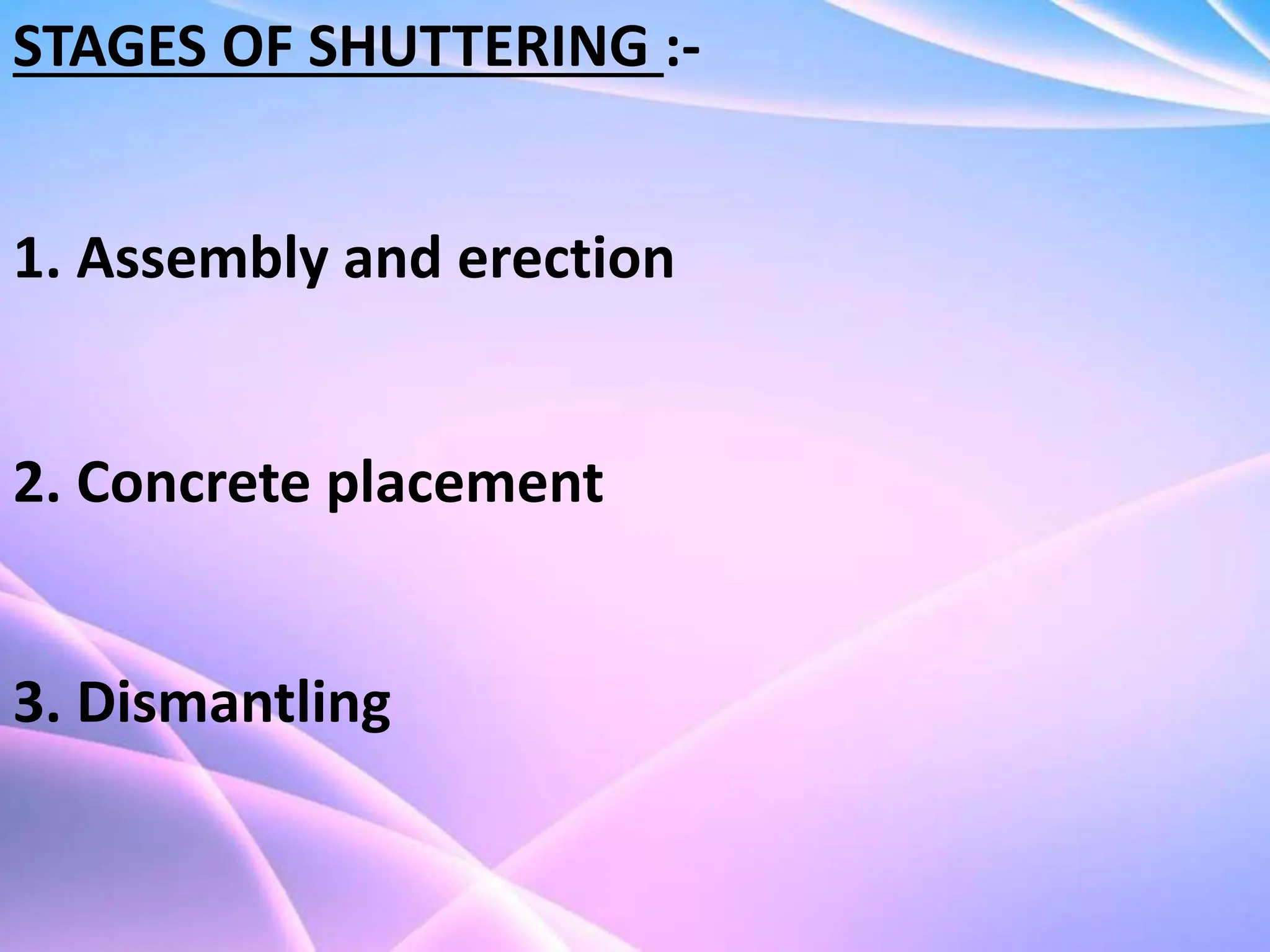 STAGES OF SHUTTERING :-

1. Assembly and erection

2. Concrete placement

3. Dismantling